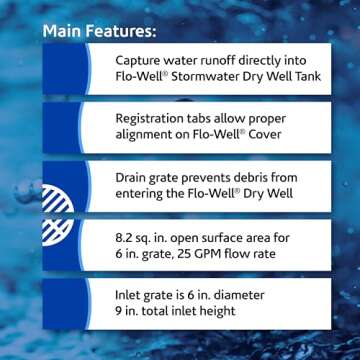 Main Features:

Capture water runoff directly into Flo-Well® Stormwater Dry Well Tank

Registration tabs allow proper alignment on Flo-Well® Cover

Drain grate prevents debris from entering the Flo-Well® Dry Well

8.2 sq. in. open surface area for 6 in. grate, 25 GPM flow rate

Inlet grate is 6 in. diameter
9 in. total inlet height